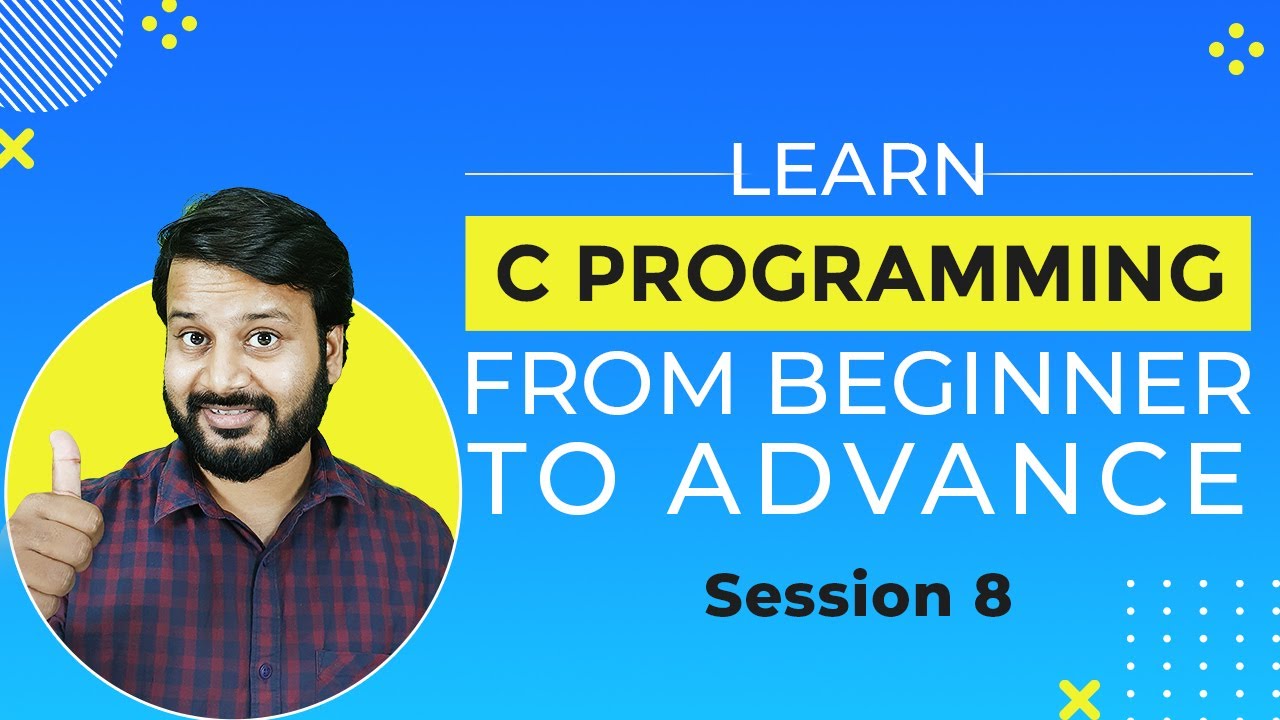 LEARN
C PROGRAMMING
FROM BEGINNER TO ADVANCE
Session 8